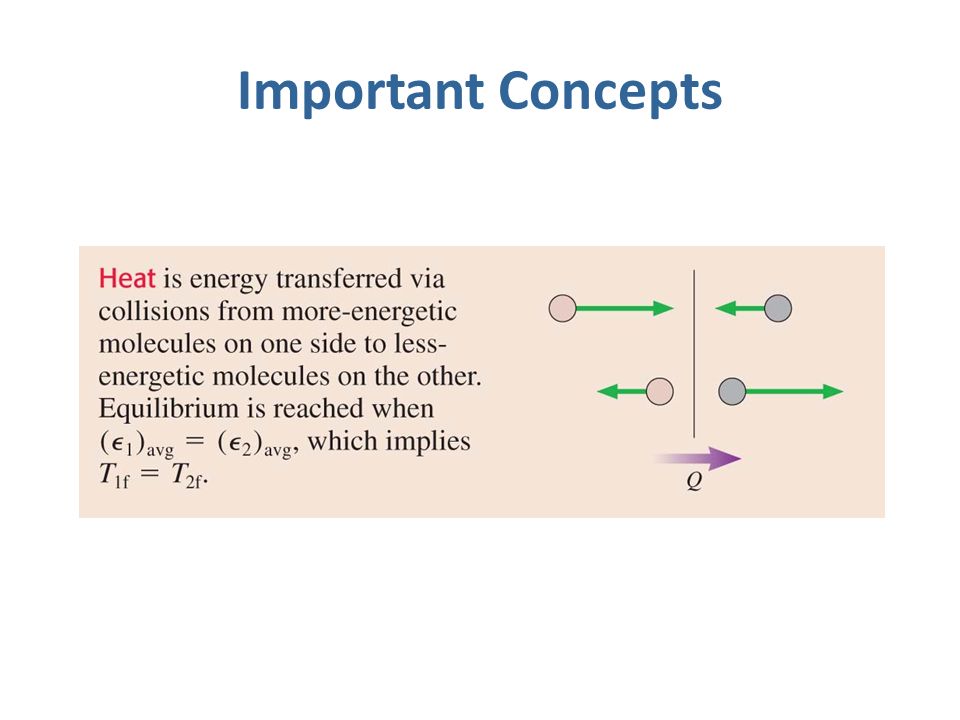 Important Concepts

Heat is energy transferred via collisions from more-energetic molecules on one side to less-energetic molecules on the other. Equilibrium is reached when $(\epsilon_1)_{avg} = (\epsilon_2)_{avg}$, which implies $T_{1f} = T_{2f}$.

$Q$